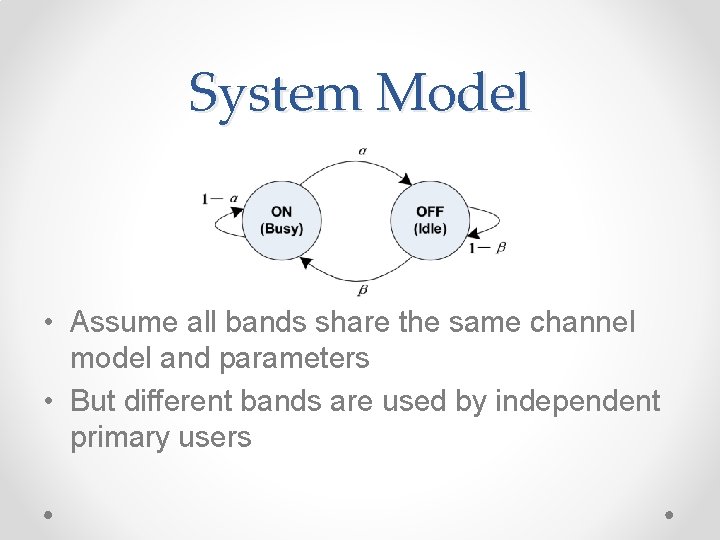 System Model

$\alpha$

$1-\alpha$

ON (Busy)

OFF (Idle)

$1-\beta$

$\beta$

• Assume all bands share the same channel model and parameters

• But different bands are used by independent primary users